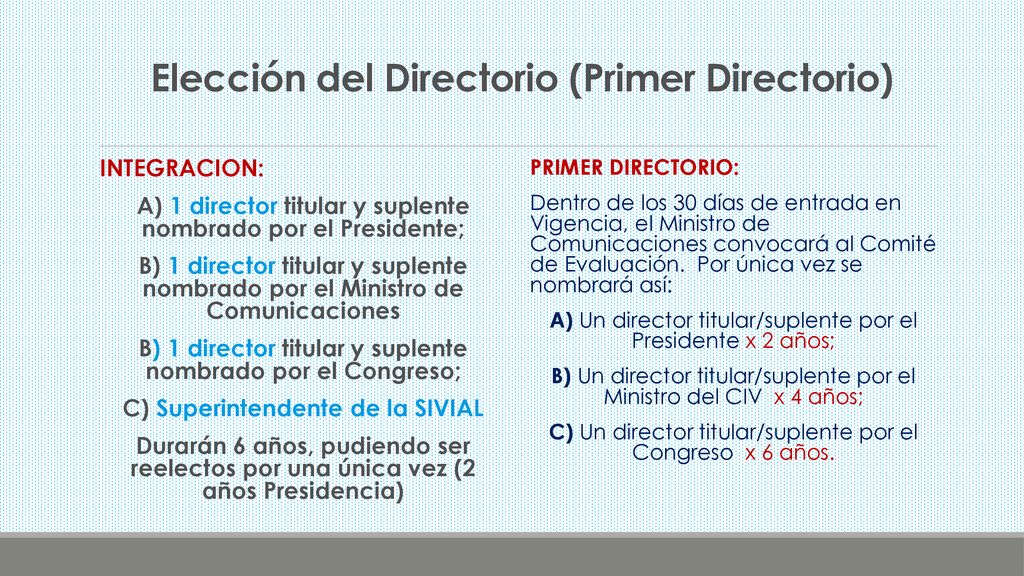 Elección del Directorio (Primer Directorio)

INTEGRACION:

A) 1 director titular y suplente nombrado por el Presidente;

B) 1 director titular y suplente nombrado por el Ministro de Comunicaciones

B) 1 director titular y suplente nombrado por el Congreso;

C) Superintendente de la SIVIAL

Durarán 6 años, pudiendo ser reelectos por una única vez (2 años Presidencia)

PRIMER DIRECTORIO:

Dentro de los 30 días de entrada en Vigencia, el Ministro de Comunicaciones convocará al Comité de Evaluación. Por única vez se nombrará así:

A) Un director titular/suplente por el Presidente x 2 años;

B) Un director titular/suplente por el Ministro del CIV x 4 años;

C) Un director titular/suplente por el Congreso x 6 años.